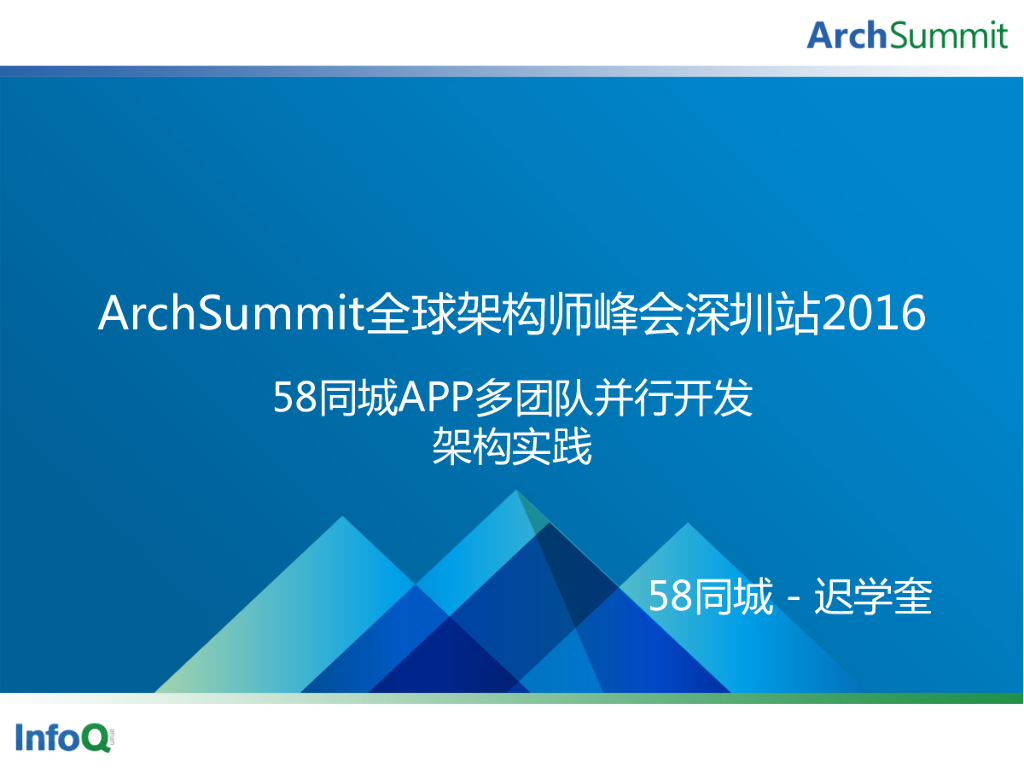 ArchSummit

ArchSummit全球架构师峰会深圳站2016

58同城APP多团队并行开发
架构实践

58同城 - 迟学奎

InfoQ